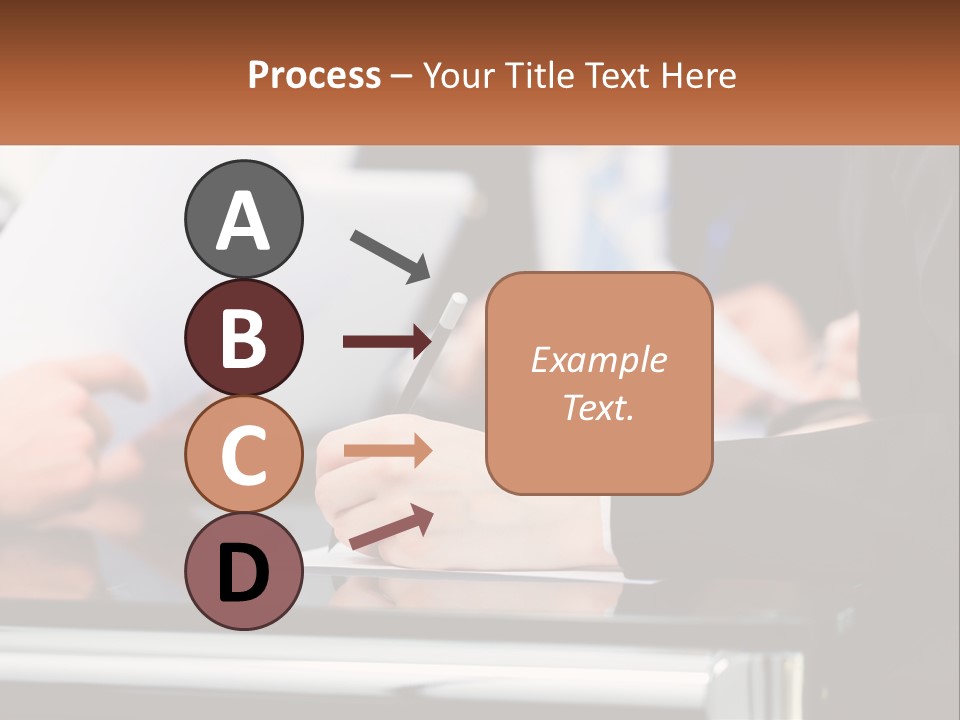 Process – Your Title Text Here

A

B

C

D

Example Text.